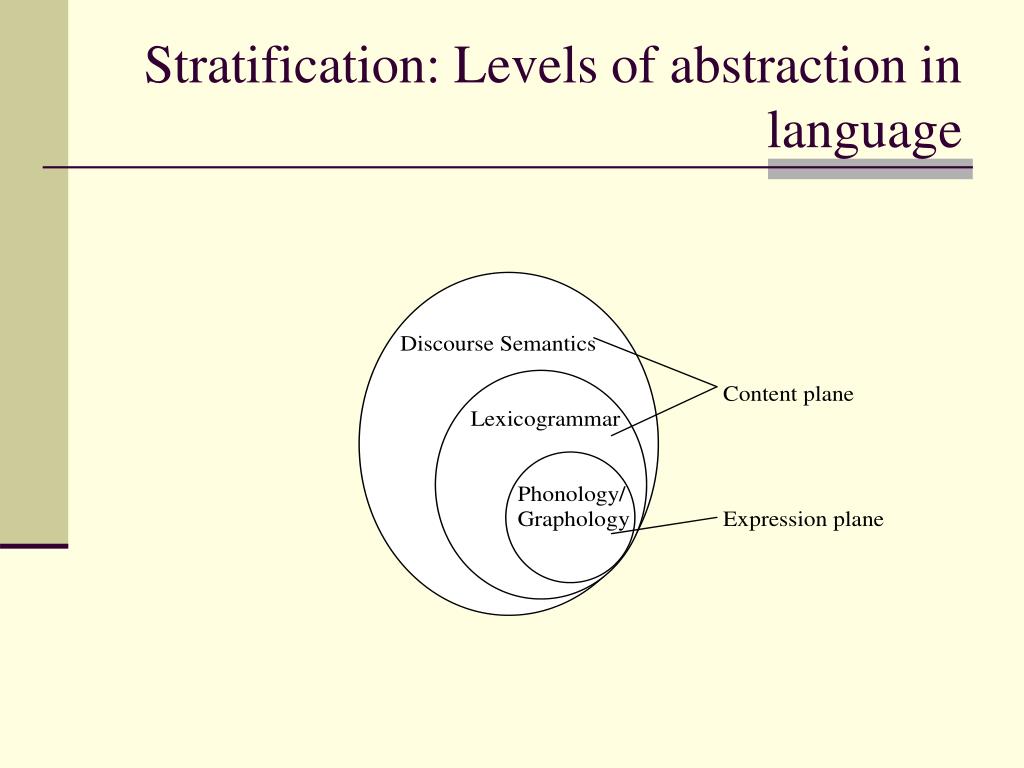 Stratification: Levels of abstraction in language

Discourse Semantics

Lexicogrammar

Phonology/
Graphology

Content plane

Expression plane